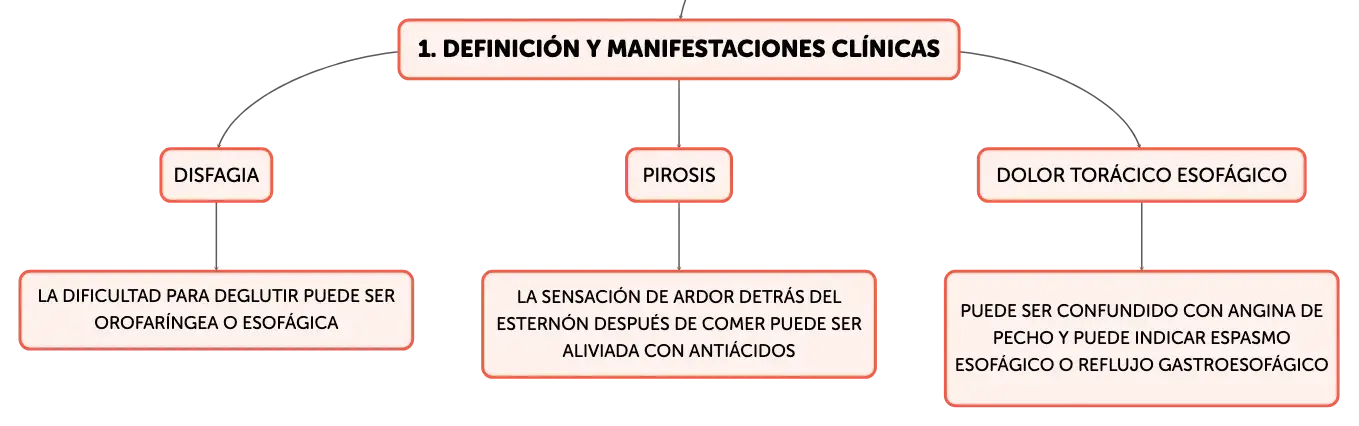 1. DEFINICIÓN Y MANIFESTACIONES CLÍNICAS

DISFAGIA

LA DIFICULTAD PARA DEGLUTIR PUEDE SER OROFARÍNGEA O ESOFÁGICA

PIROSIS

LA SENSACIÓN DE ARDOR DETRÁS DEL ESTERNÓN DESPUÉS DE COMER PUEDE SER ALIVIADA CON ANTIÁCIDOS

DOLOR TORÁCICO ESOFÁGICO

PUEDE SER CONFUNDIDO CON ANGINA DE PECHO Y PUEDE INDICAR ESPASMO ESOFÁGICO O REFLUJO GASTROESOFÁGICO